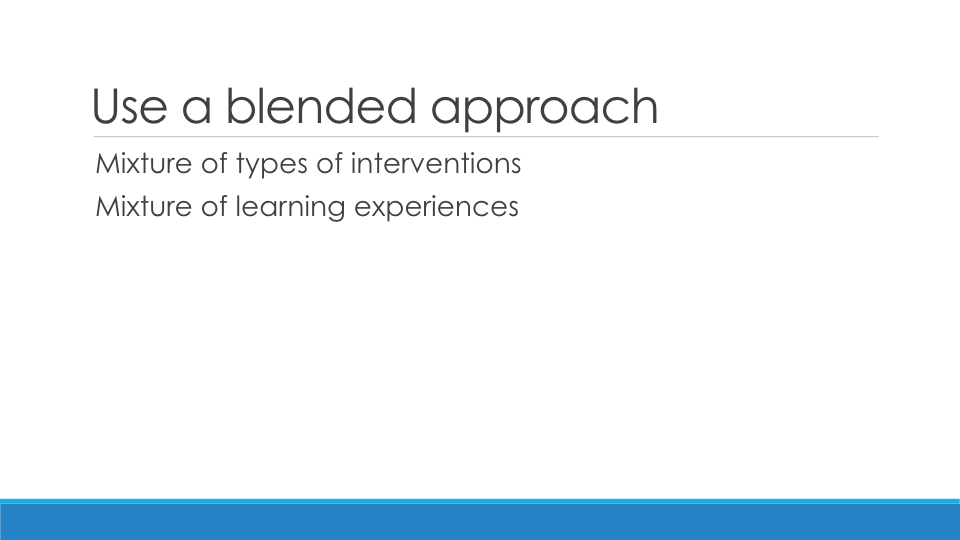 Use a blended approach

Mixture of types of interventions

Mixture of learning experiences